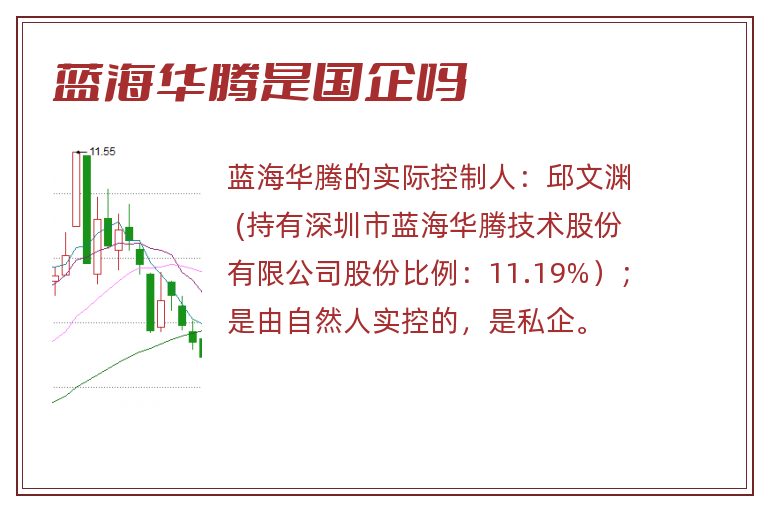 蓝海华腾是国企吗

11.55

蓝海华腾的实际控制人：邱文渊（持有深圳市蓝海华腾技术股份有限公司股份比例：11.19%）；是由自然人实控的，是私企。